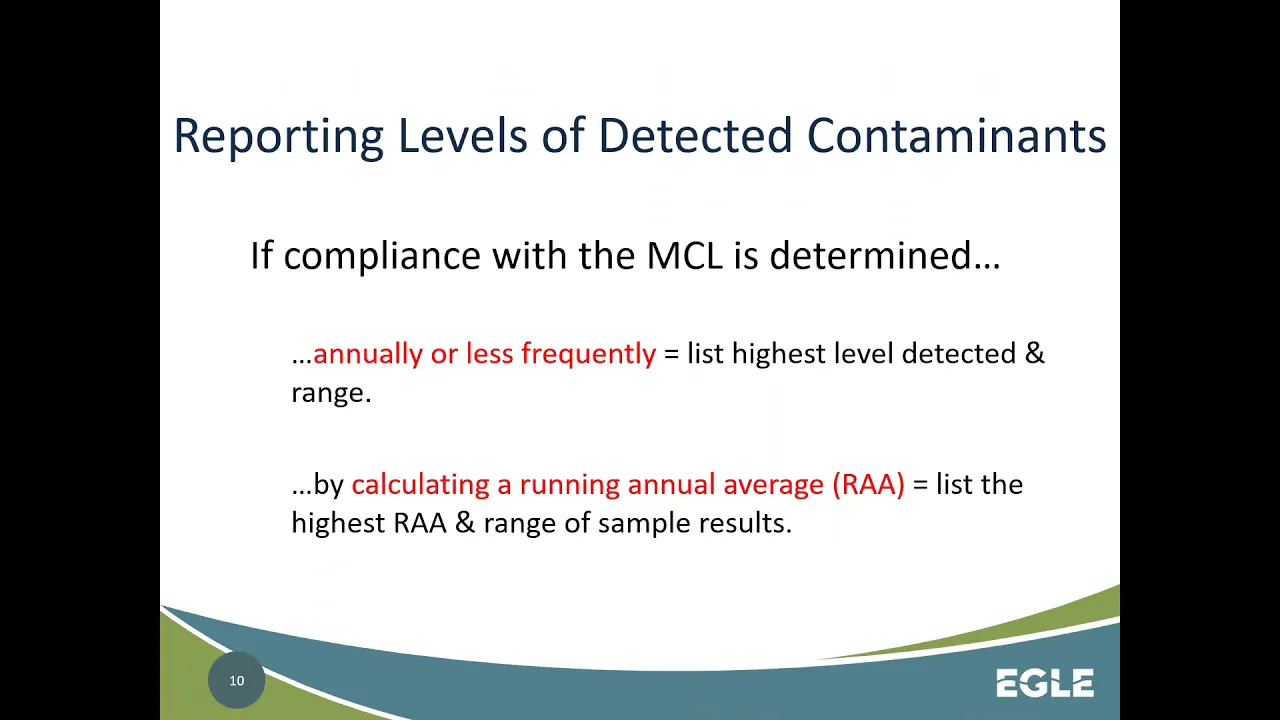 Reporting Levels of Detected Contaminants

If compliance with the MCL is determined…

…annually or less frequently = list highest level detected & range.

…by calculating a running annual average (RAA) = list the highest RAA & range of sample results.

10

EGLE